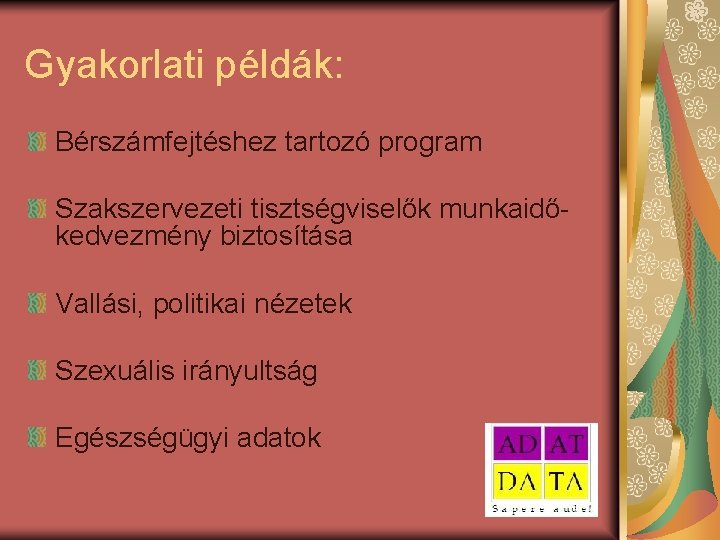 Gyakorlati példák:

Bérszámfejtéshez tartozó program

Szakszervezeti tisztségviselők munkaidő-kedvezmény biztosítása

Vallási, politikai nézetek

Szexuális irányultság

Egészségügyi adatok

AD AT
DA TA
Sapere aude!